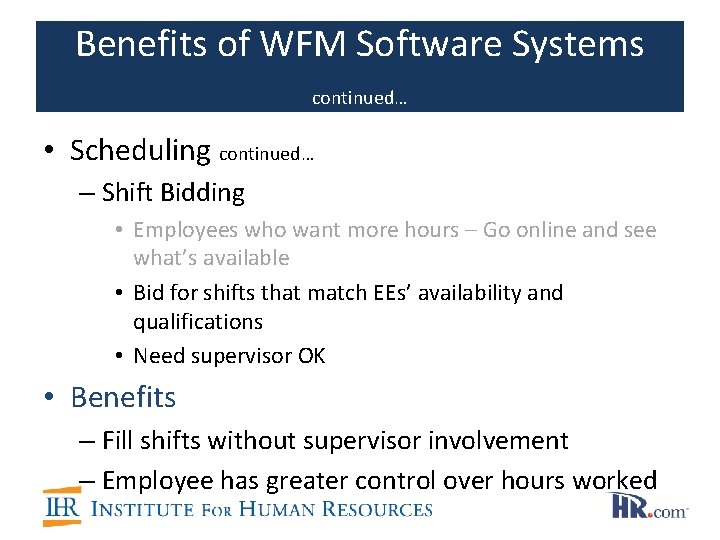 Benefits of WFM Software Systems

continued…

• Scheduling continued…

– Shift Bidding

• Employees who want more hours – Go online and see what's available

• Bid for shifts that match EEs' availability and qualifications

• Need supervisor OK

• Benefits

– Fill shifts without supervisor involvement

– Employee has greater control over hours worked

IHR INSTITUTE FOR HUMAN RESOURCES

HR.com